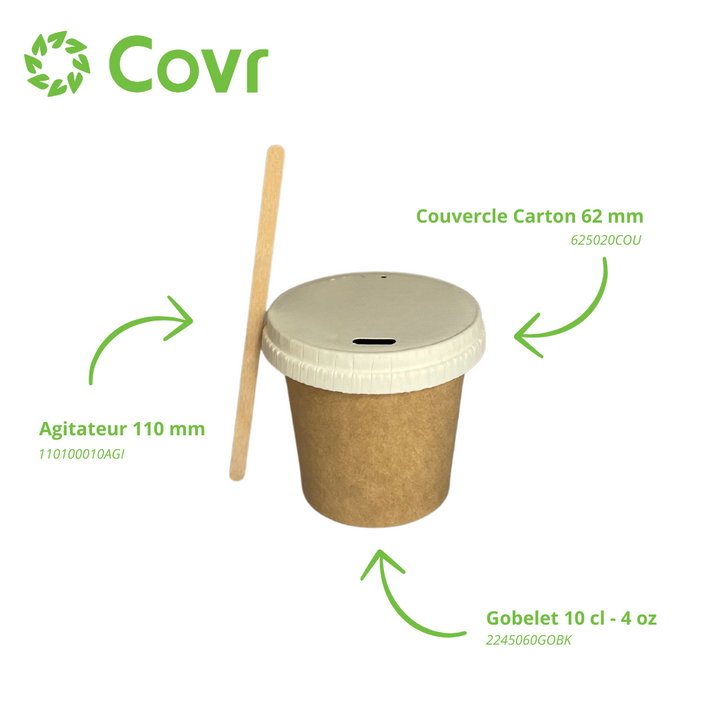 Covr

Couvercle Carton 62 mm
625020COU

Agitateur 110 mm
110100010AGI

Gobelet 10 cl - 4 oz
2245060GOBK